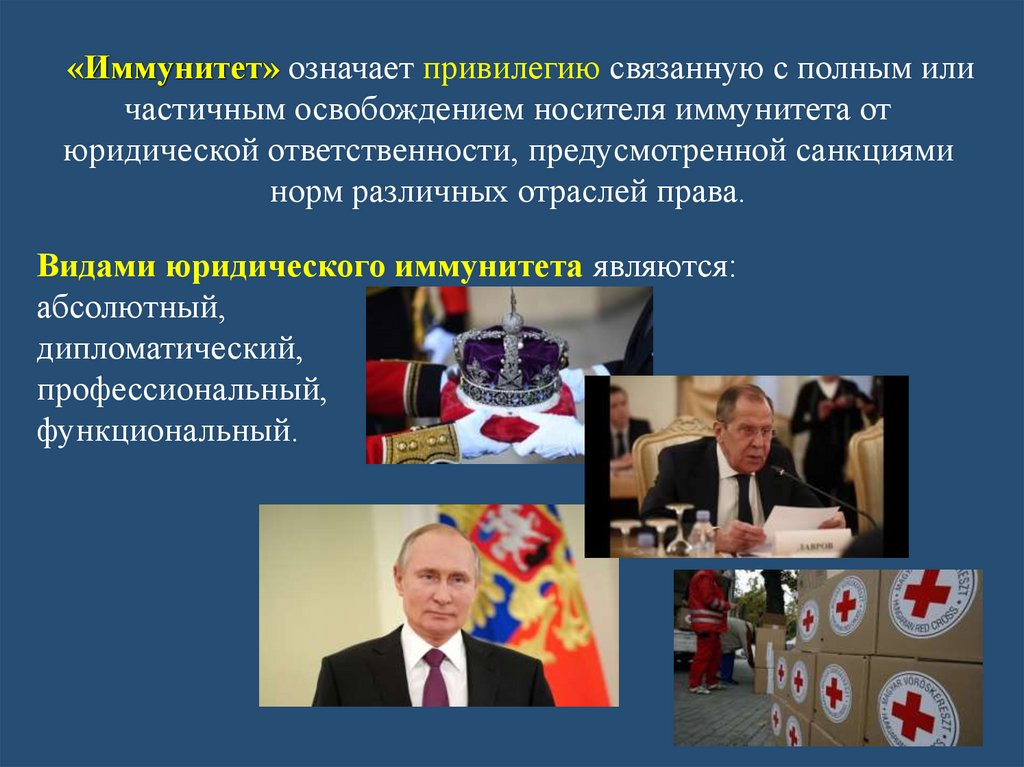 «Иммунитет» означает привилегию связанную с полным или частичным освобождением носителя иммунитета от юридической ответственности, предусмотренной санкциями норм различных отраслей права.

Видами юридического иммунитета являются:
абсолютный,
дипломатический,
профессиональный,
функциональный.

ЛАВРОВ

MAGYAR VÖRÖSKERESZT
HUNGARIAN RED CROSS